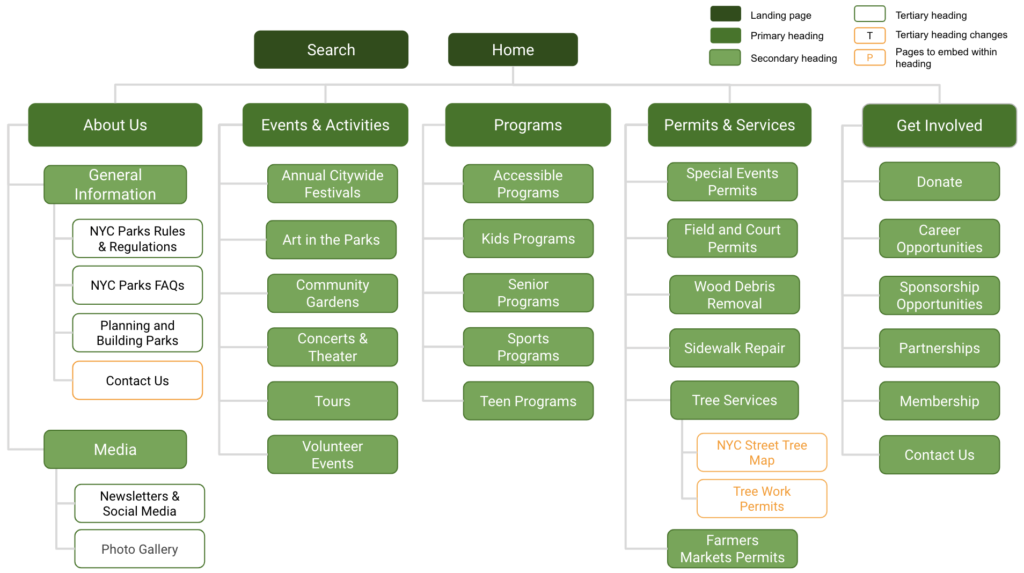 Landing page
Primary heading
Secondary heading
Tertiary heading
T Tertiary heading changes
P Pages to embed within heading

Search

Home

About Us
General Information
NYC Parks Rules & Regulations
NYC Parks FAQs
Planning and Building Parks
Contact Us
Media
Newsletters & Social Media
Photo Gallery

Events & Activities
Annual Citywide Festivals
Art in the Parks
Community Gardens
Concerts & Theater
Tours
Volunteer Events

Programs
Accessible Programs
Kids Programs
Senior Programs
Sports Programs
Teen Programs

Permits & Services
Special Events Permits
Field and Court Permits
Wood Debris Removal
Sidewalk Repair
Tree Services
NYC Street Tree Map
Tree Work Permits
Farmers Markets Permits

Get Involved
Donate
Career Opportunities
Sponsorship Opportunities
Partnerships
Membership
Contact Us